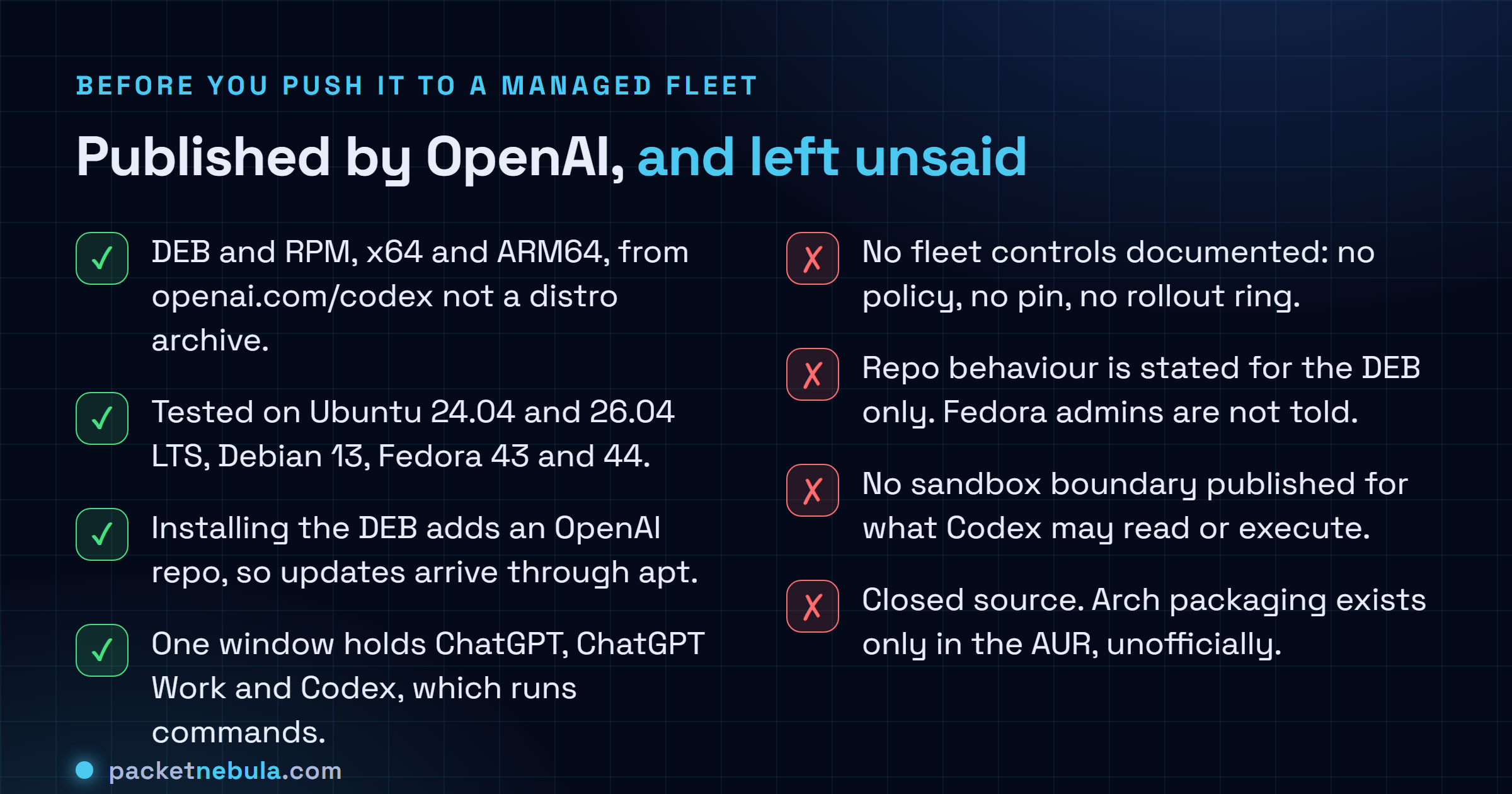 BEFORE YOU PUSH IT TO A MANAGED FLEET

Published by OpenAI, and left unsaid

✓ DEB and RPM, x64 and ARM64, from openai.com/codex not a distro archive.

✓ Tested on Ubuntu 24.04 and 26.04 LTS, Debian 13, Fedora 43 and 44.

✓ Installing the DEB adds an OpenAI repo, so updates arrive through apt.

✓ One window holds ChatGPT, ChatGPT Work and Codex, which runs commands.

✗ No fleet controls documented: no policy, no pin, no rollout ring.

✗ Repo behaviour is stated for the DEB only. Fedora admins are not told.

✗ No sandbox boundary published for what Codex may read or execute.

✗ Closed source. Arch packaging exists only in the AUR, unofficially.

packetnebula.com